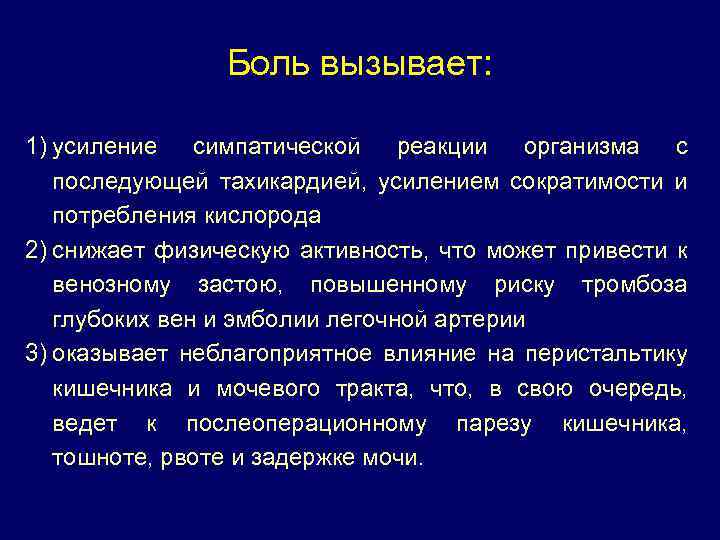 Боль вызывает:

1) усиление симпатической реакции организма с последующей тахикардией, усилением сократимости и потребления кислорода

2) снижает физическую активность, что может привести к венозному застою, повышенному риску тромбоза глубоких вен и эмболии легочной артерии

3) оказывает неблагоприятное влияние на перистальтику кишечника и мочевого тракта, что, в свою очередь, ведет к послеоперационному парезу кишечника, тошноте, рвоте и задержке мочи.